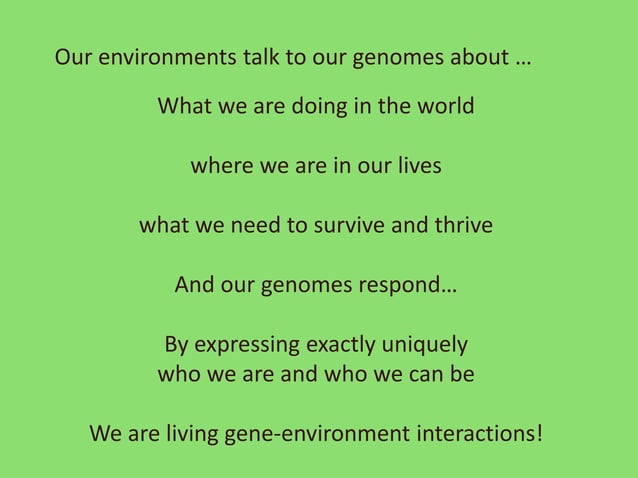 Our environments talk to our genomes about …

What we are doing in the world

where we are in our lives

what we need to survive and thrive

And our genomes respond…

By expressing exactly uniquely
who we are and who we can be

We are living gene-environment interactions!